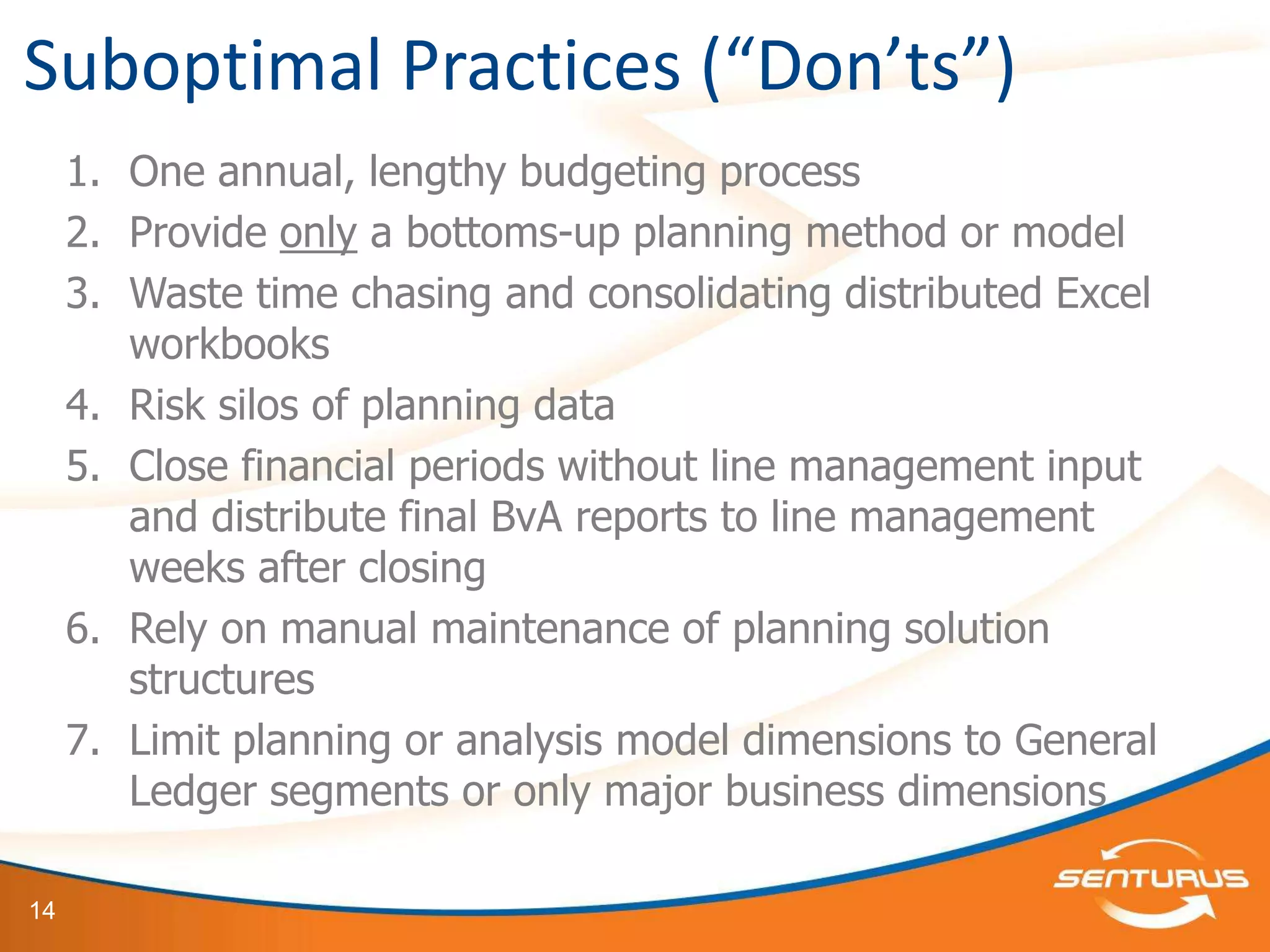 Suboptimal Practices (“Don’ts”)

1. One annual, lengthy budgeting process
2. Provide only a bottoms-up planning method or model
3. Waste time chasing and consolidating distributed Excel workbooks
4. Risk silos of planning data
5. Close financial periods without line management input and distribute final BvA reports to line management weeks after closing
6. Rely on manual maintenance of planning solution structures
7. Limit planning or analysis model dimensions to General Ledger segments or only major business dimensions

14

SENTURUS